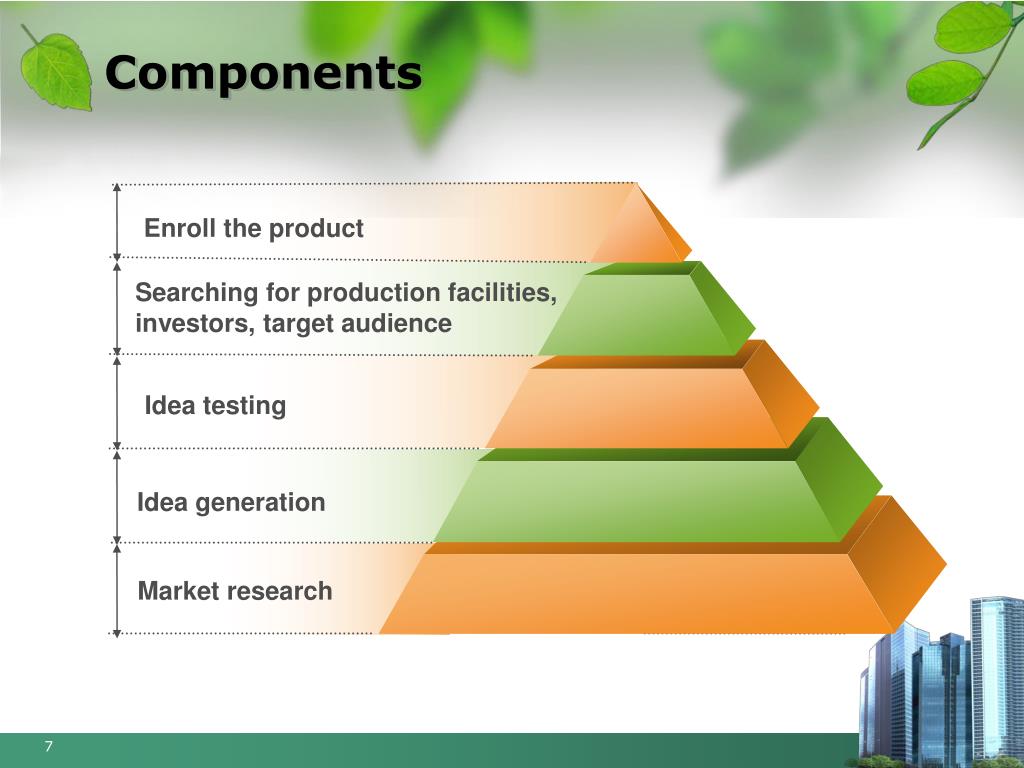 Components

Enroll the product

Searching for production facilities, investors, target audience

Idea testing

Idea generation

Market research

7